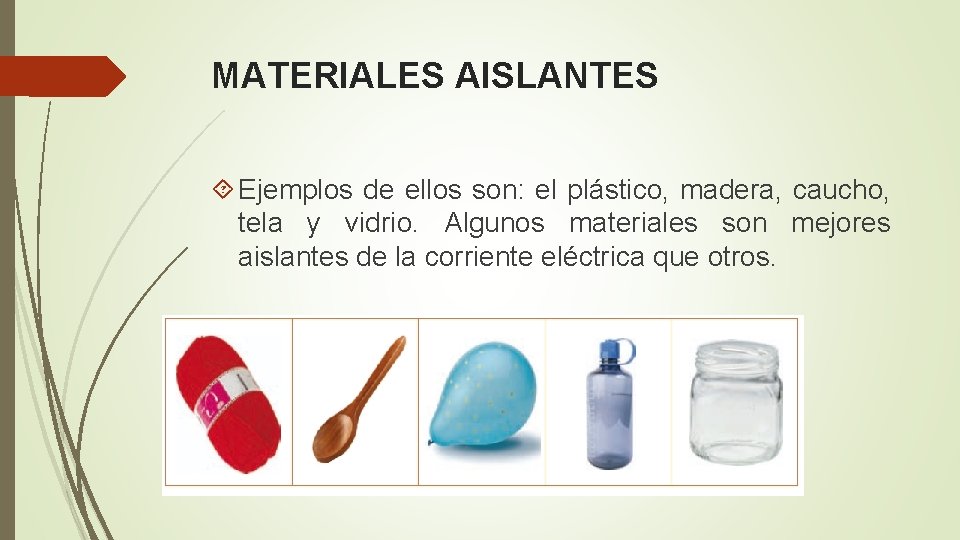 MATERIALES AISLANTES

Ejemplos de ellos son: el plástico, madera, caucho, tela y vidrio. Algunos materiales son mejores aislantes de la corriente eléctrica que otros.